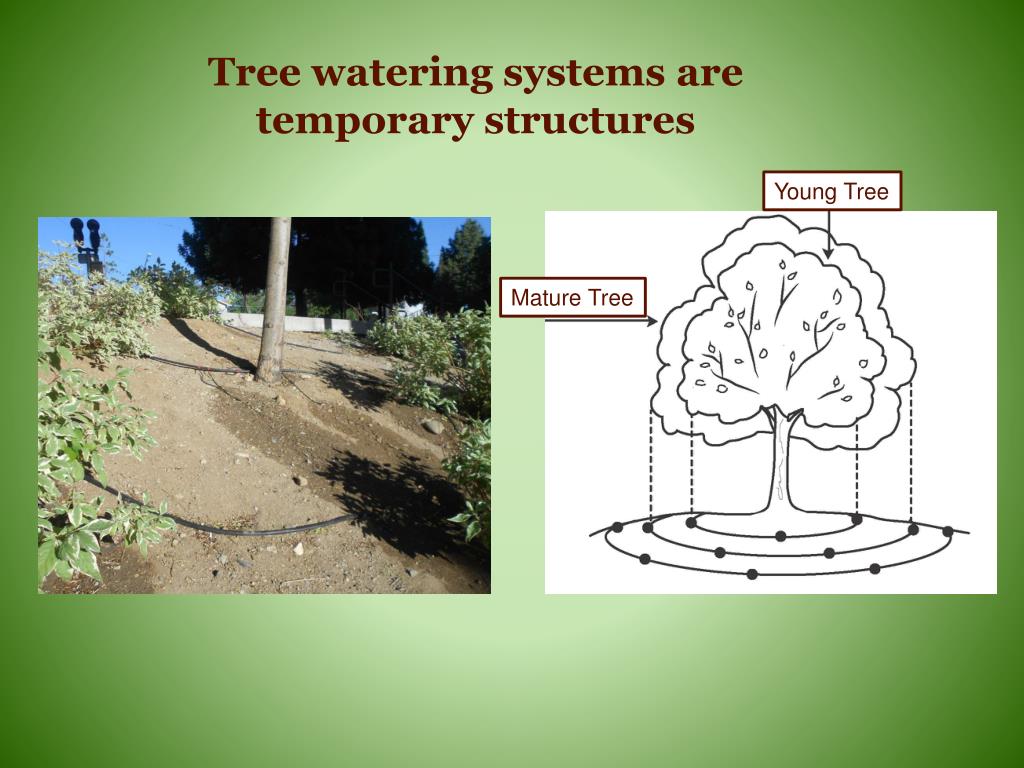 Tree watering systems are temporary structures

Young Tree

Mature Tree